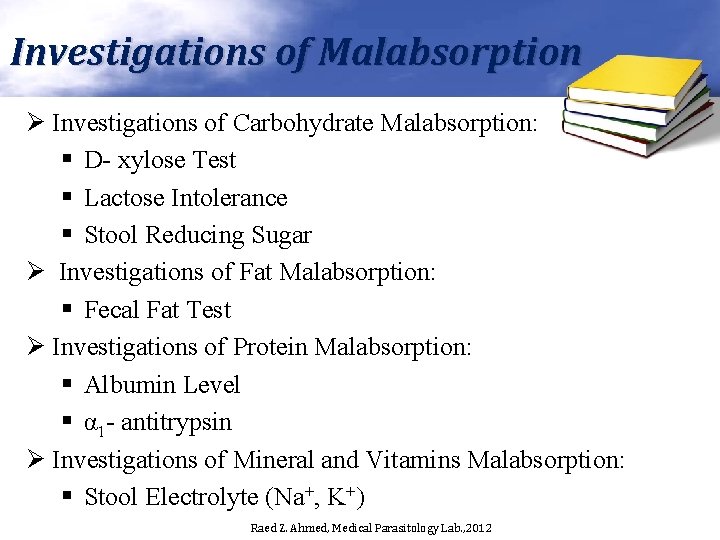 Investigations of Malabsorption

➢ Investigations of Carbohydrate Malabsorption:
▪ D- xylose Test
▪ Lactose Intolerance
▪ Stool Reducing Sugar
➢ Investigations of Fat Malabsorption:
▪ Fecal Fat Test
➢ Investigations of Protein Malabsorption:
▪ Albumin Level
▪ $\alpha_1$- antitrypsin
➢ Investigations of Mineral and Vitamins Malabsorption:
▪ Stool Electrolyte ($Na^+$, $K^+$)

Raed Z. Ahmed, Medical Parasitology Lab.,2012